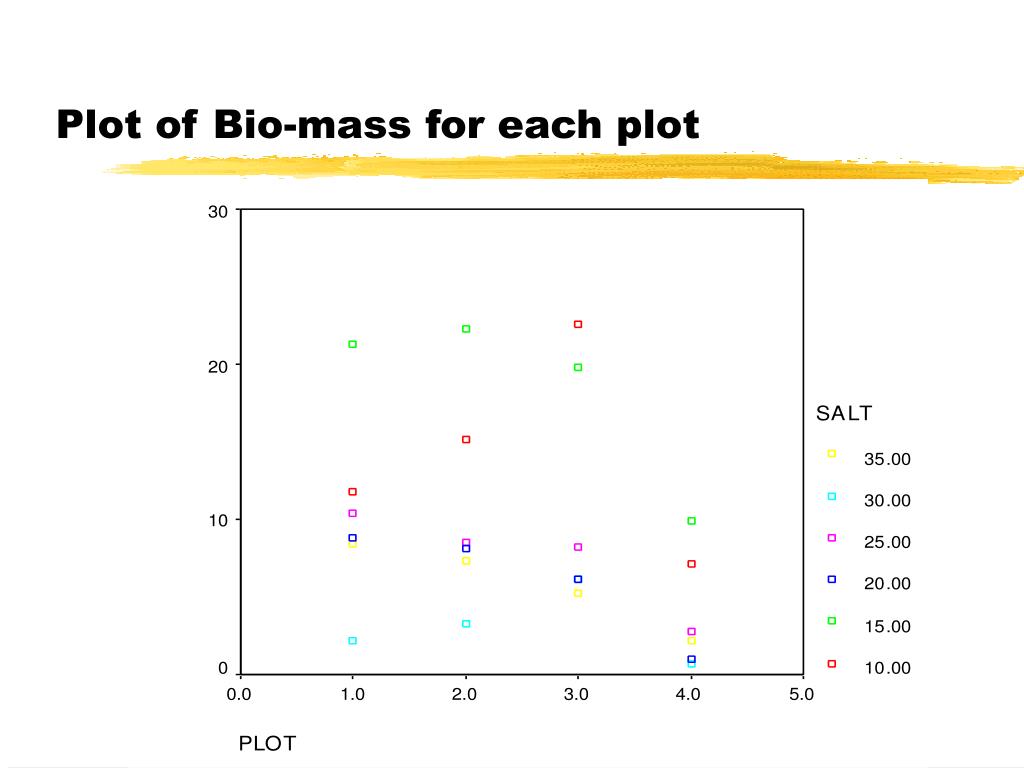 Plot of Bio-mass for each plot

30
20
10
0
0.0 1.0 2.0 3.0 4.0 5.0
PLOT

SALT
35.00
30.00
25.00
20.00
15.00
10.00